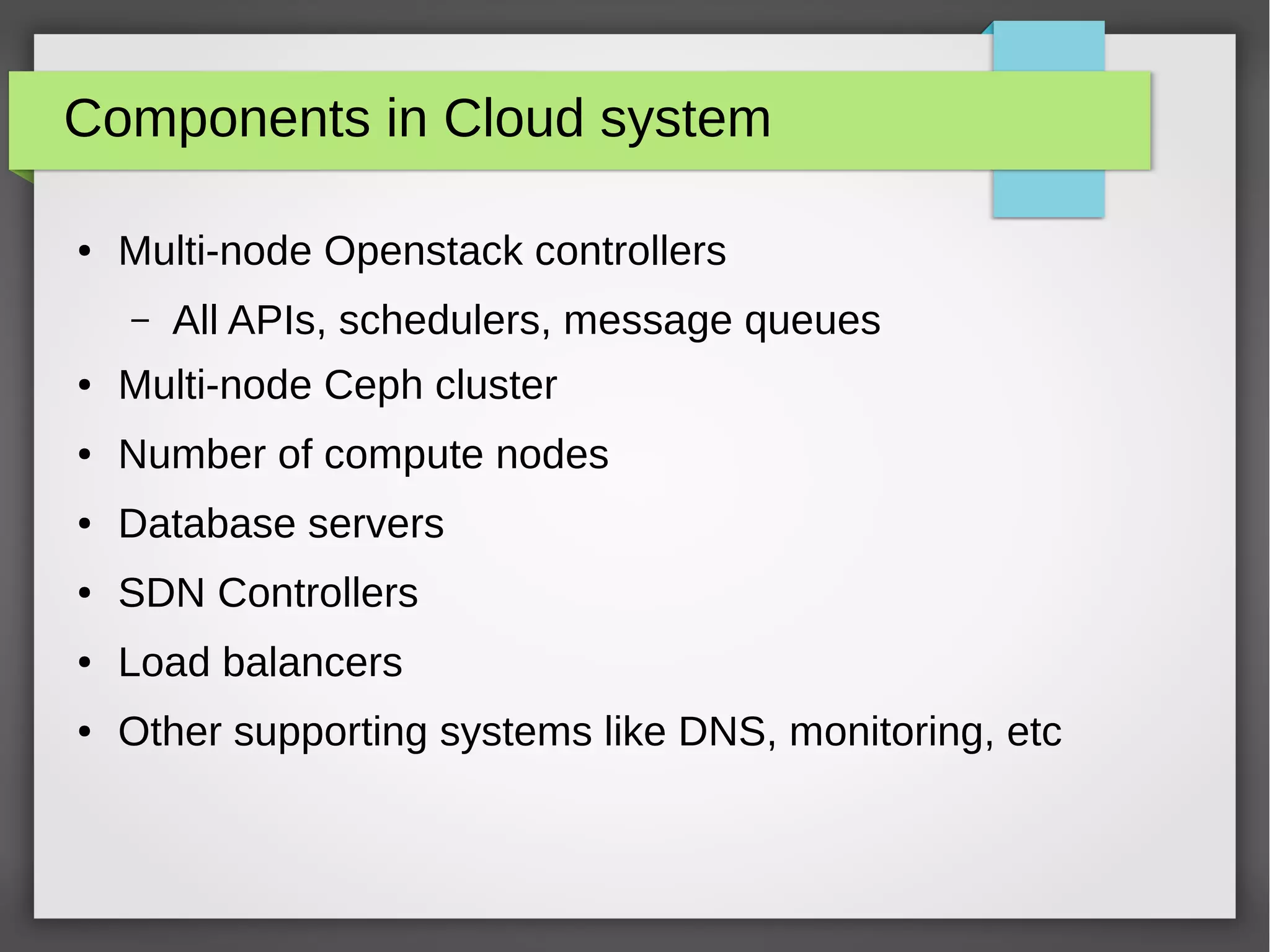 Components in Cloud system

• Multi-node Openstack controllers
  – All APIs, schedulers, message queues
• Multi-node Ceph cluster
• Number of compute nodes
• Database servers
• SDN Controllers
• Load balancers
• Other supporting systems like DNS, monitoring, etc